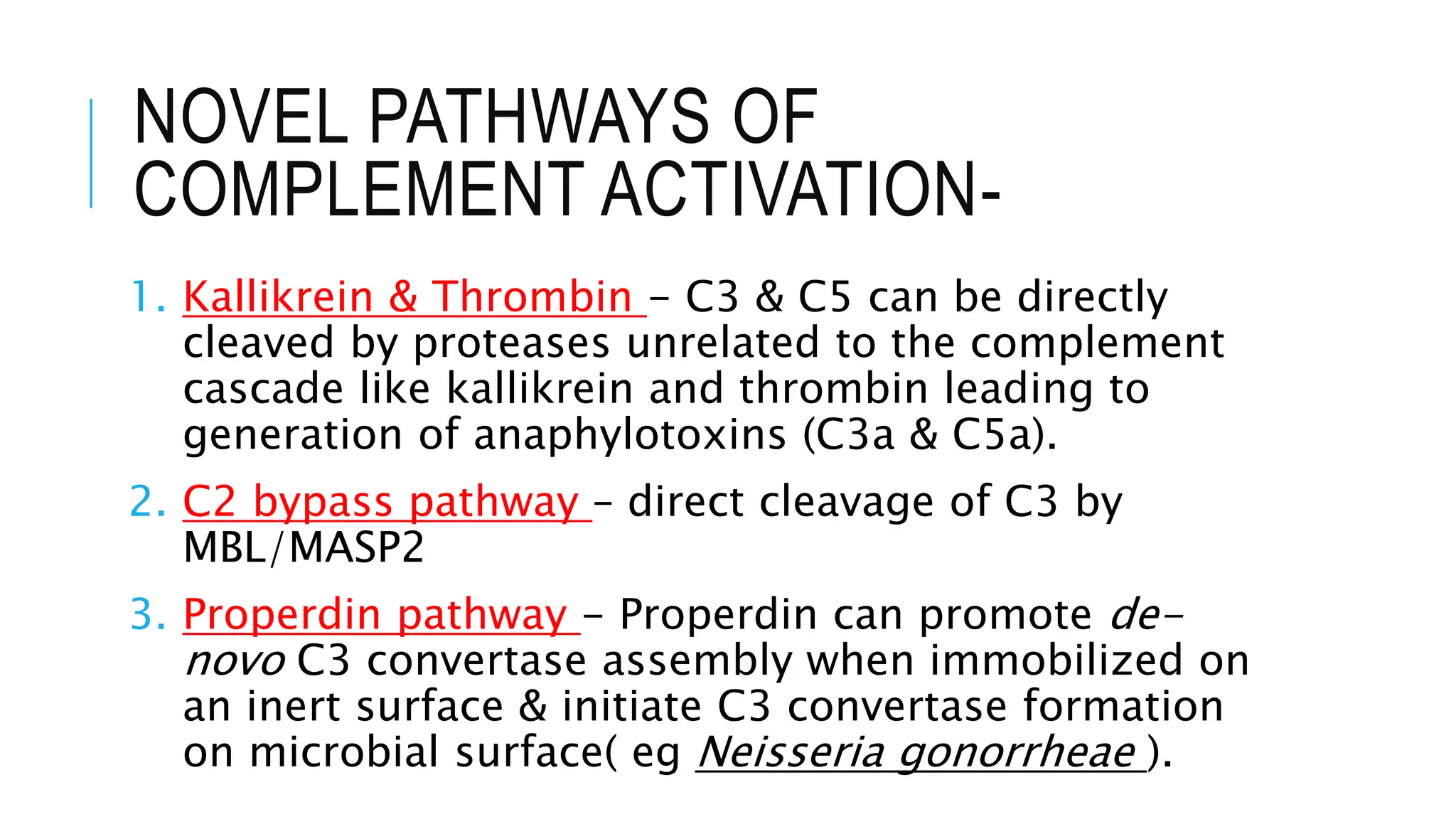 NOVEL PATHWAYS OF COMPLEMENT ACTIVATION-

1. Kallikrein & Thrombin – C3 & C5 can be directly cleaved by proteases unrelated to the complement cascade like kallikrein and thrombin leading to generation of anaphylotoxins (C3a & C5a).

2. C2 bypass pathway – direct cleavage of C3 by MBL/MASP2

3. Properdin pathway – Properdin can promote de-novo C3 convertase assembly when immobilized on an inert surface & initiate C3 convertase formation on microbial surface( eg Neisseria gonorrheae ).